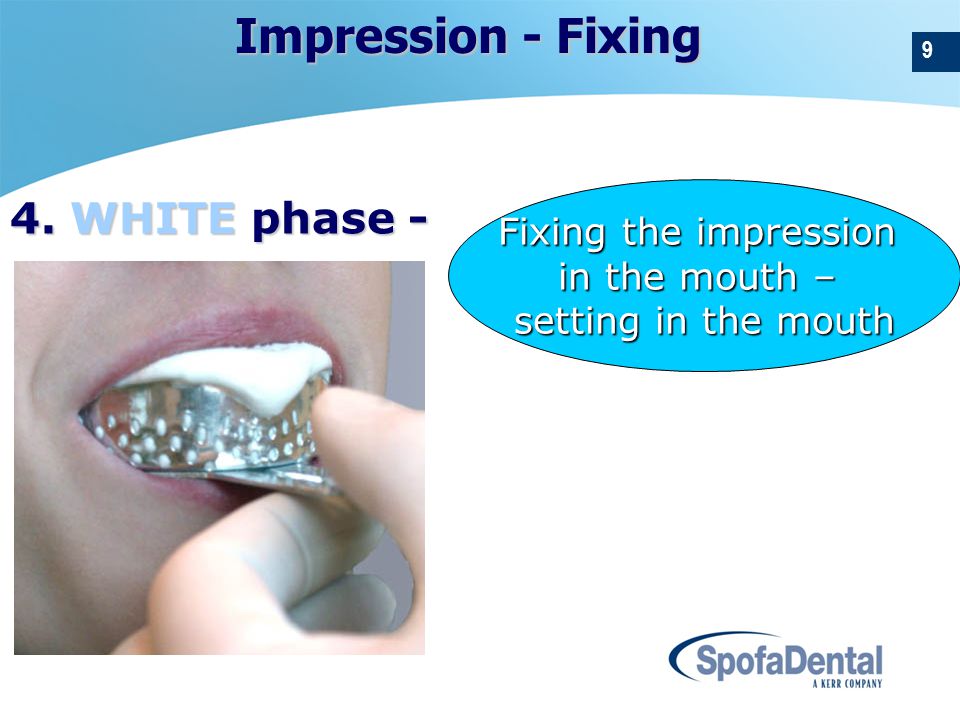 Impression - Fixing

9

4. WHITE phase -

Fixing the impression in the mouth – setting in the mouth

SpofaDental
A KERR COMPANY